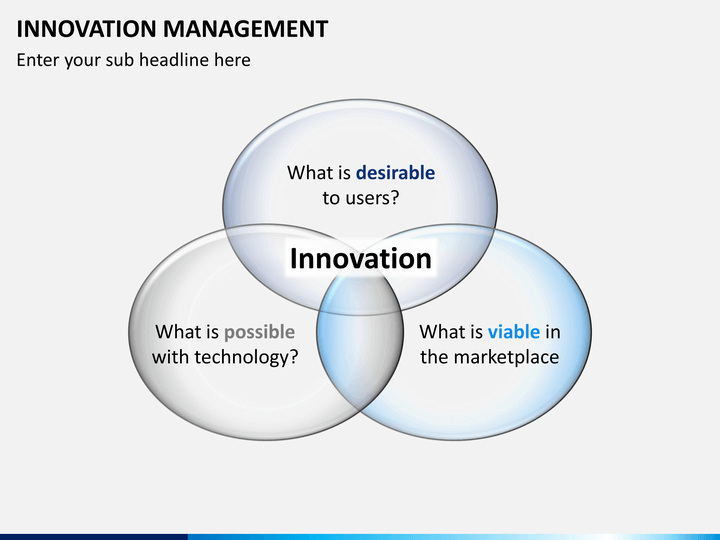 INNOVATION MANAGEMENT

Enter your sub headline here

What is desirable to users?

Innovation

What is possible with technology?

What is viable in the marketplace